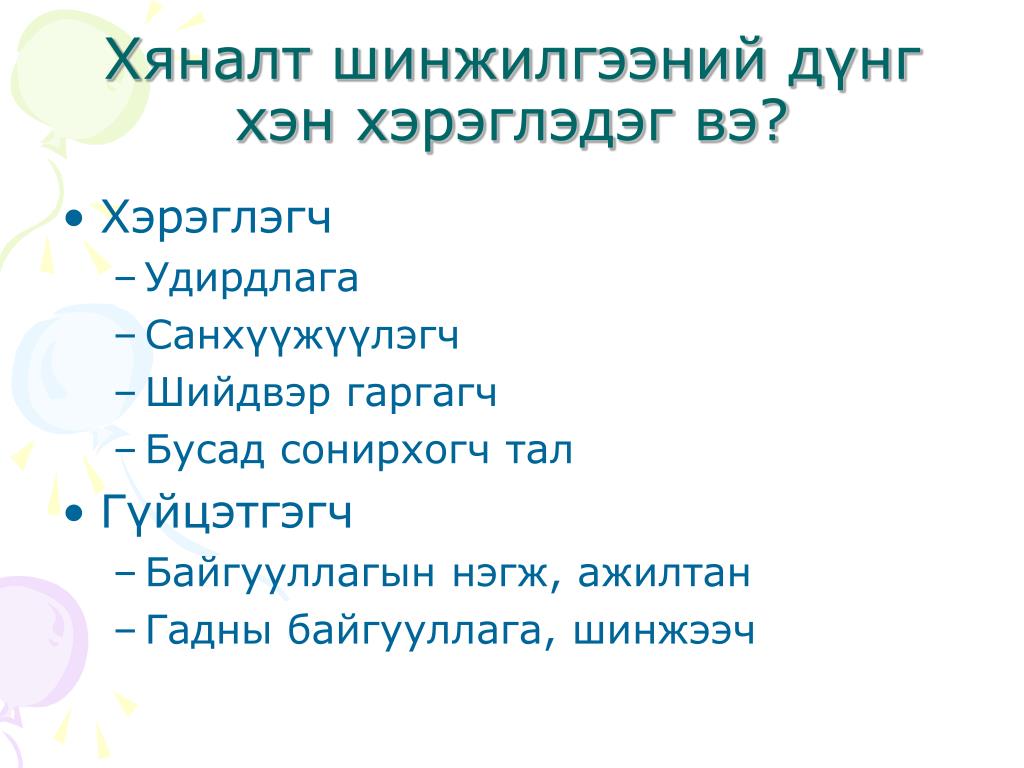 Хяналт шинжилгээний дүнг хэн хэрэглэдэг вэ?

• Хэрэглэгч
– Удирдлага
– Санхүүжүүлэгч
– Шийдвэр гаргагч
– Бусад сонирхогч тал
• Гүйцэтгэгч
– Байгууллагын нэгж, ажилтан
– Гадны байгууллага, шинжээч